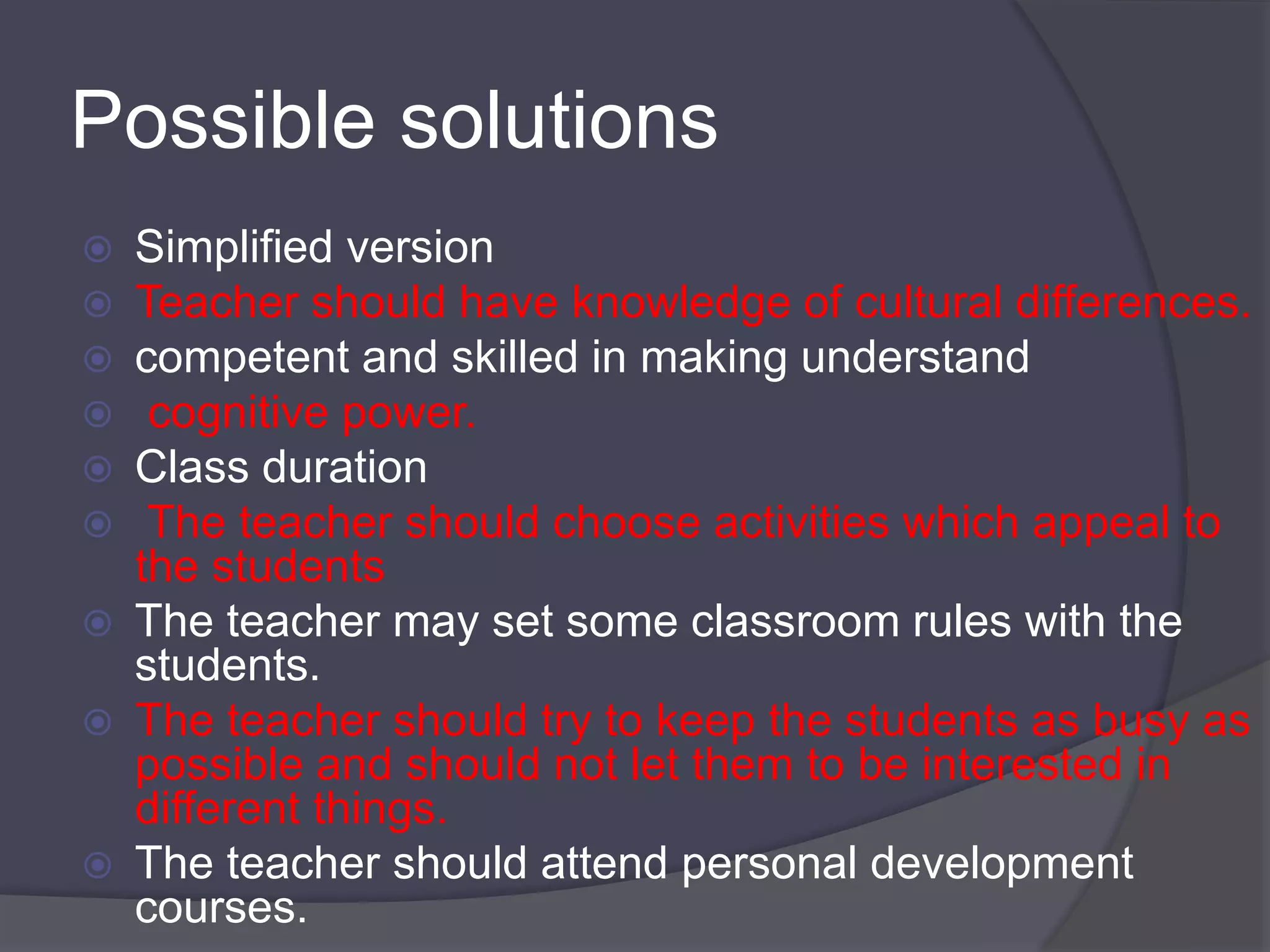 Possible solutions

Simplified version

Teacher should have knowledge of cultural differences.

competent and skilled in making understand

cognitive power.

Class duration

The teacher should choose activities which appeal to the students

The teacher may set some classroom rules with the students.

The teacher should try to keep the students as busy as possible and should not let them to be interested in different things.

The teacher should attend personal development courses.